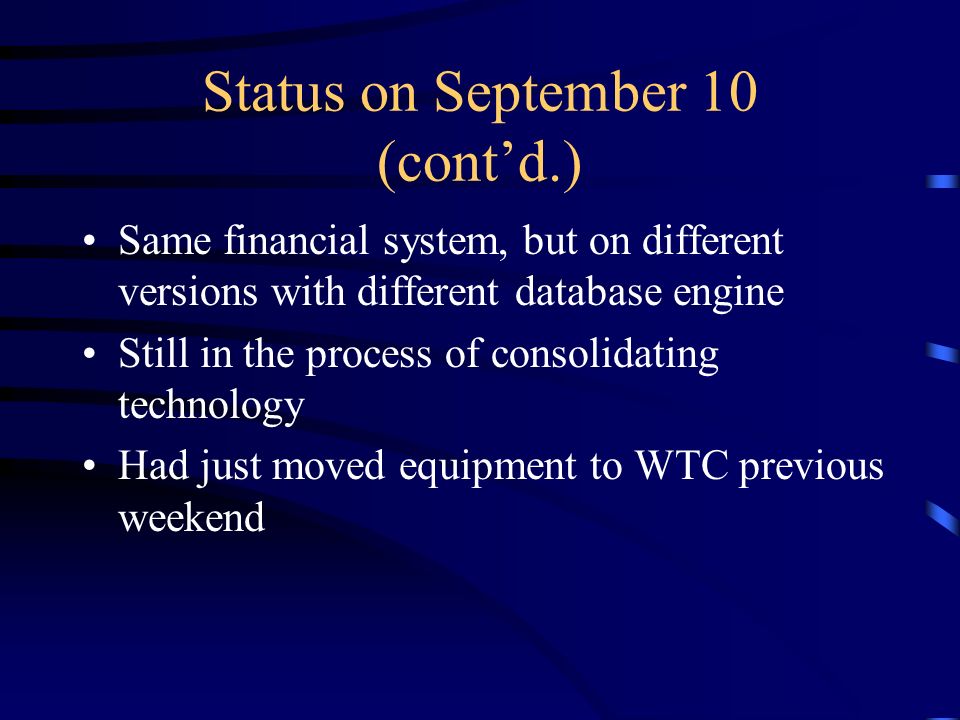 Status on September 10 (cont’d.)

• Same financial system, but on different versions with different database engine
• Still in the process of consolidating technology
• Had just moved equipment to WTC previous weekend